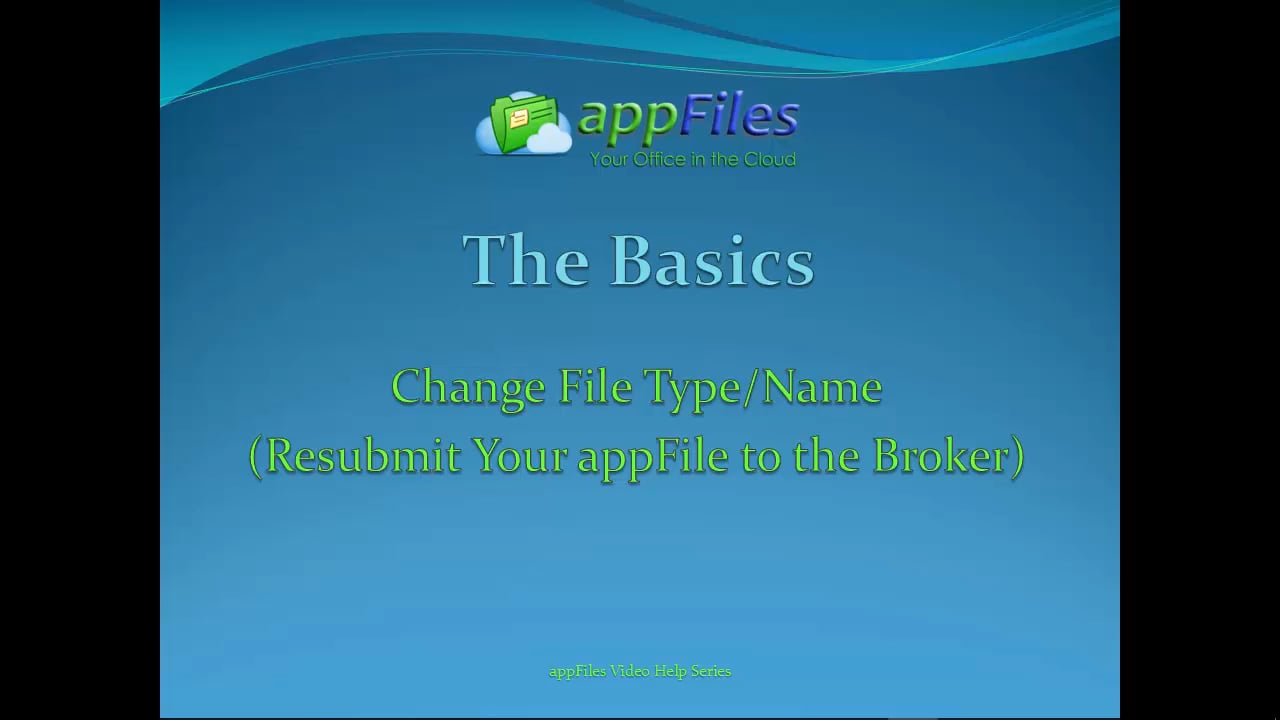 appFiles
Your Office in the Cloud

The Basics

Change File Type/Name
(Resubmit Your appFile to the Broker)

appFiles Video Help Series